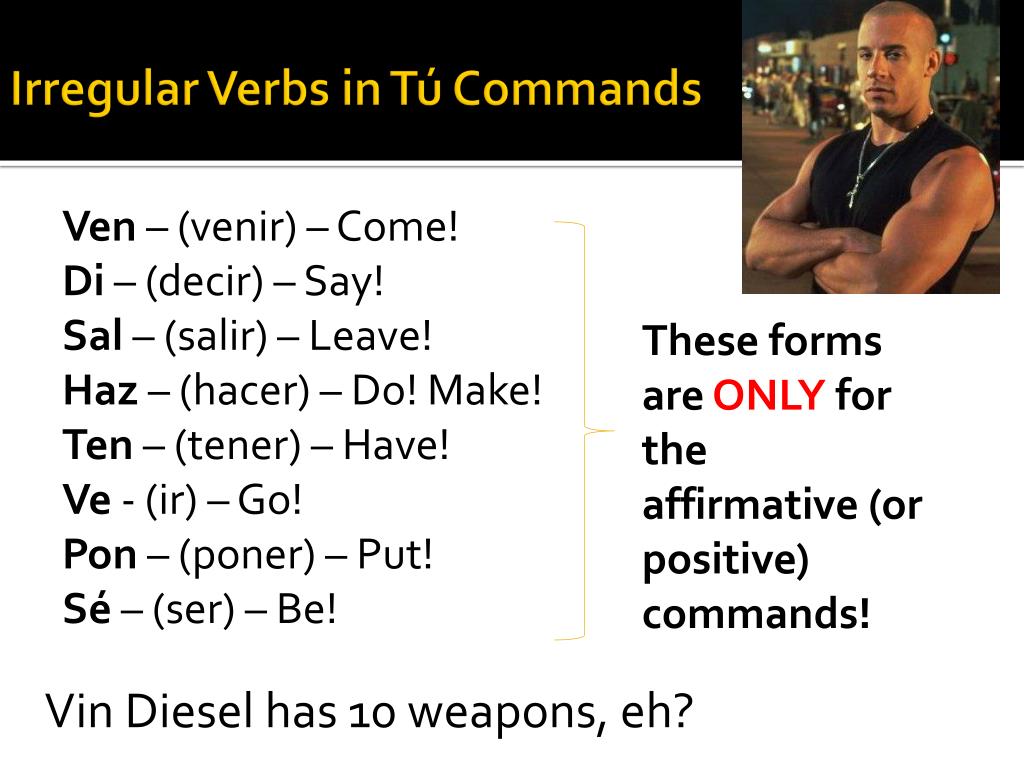 Irregular Verbs in Tú Commands

Ven – (venir) – Come!
Di – (decir) – Say!
Sal – (salir) – Leave!
Haz – (hacer) – Do! Make!
Ten – (tener) – Have!
Ve - (ir) – Go!
Pon – (poner) – Put!
Sé – (ser) – Be!

These forms are ONLY for the affirmative (or positive) commands!

Vin Diesel has 10 weapons, eh?